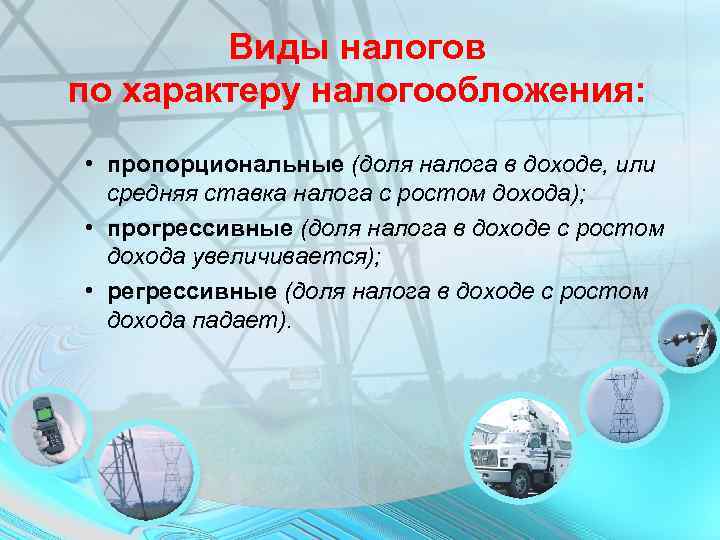 Виды налогов по характеру налогообложения:

• пропорциональные (доля налога в доходе, или средняя ставка налога с ростом дохода);
• прогрессивные (доля налога в доходе с ростом дохода увеличивается);
• регрессивные (доля налога в доходе с ростом дохода падает).